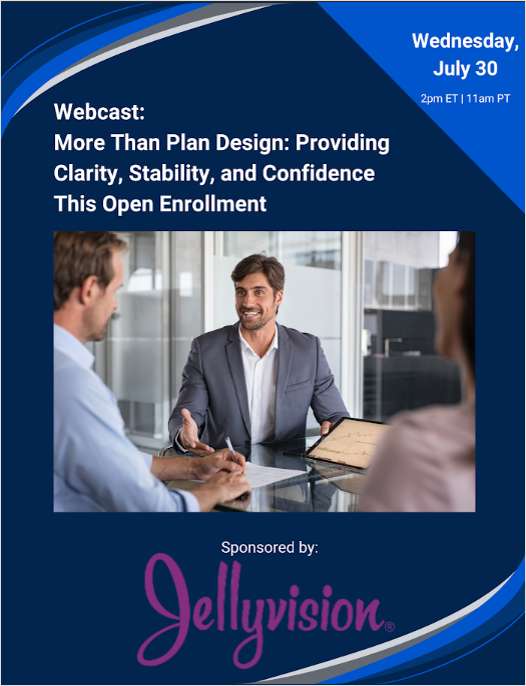 Wednesday, July 30

2pm ET | 11am PT

Webcast:
More Than Plan Design: Providing Clarity, Stability, and Confidence This Open Enrollment

Sponsored by:

Jellyvision®